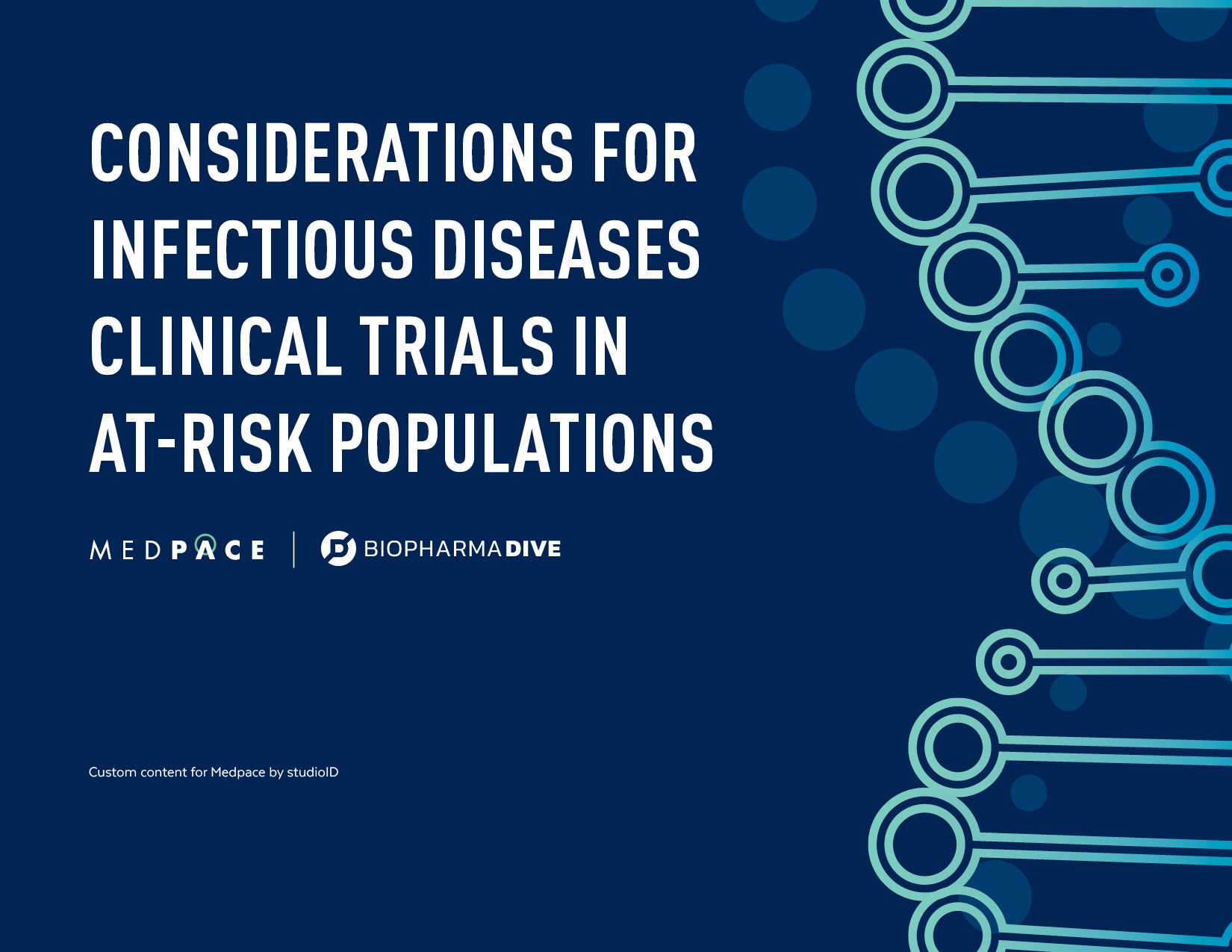 CONSIDERATIONS FOR INFECTIOUS DISEASES CLINICAL TRIALS IN AT-RISK POPULATIONS

MEDPACE | BIOPHARMADIVE

Custom content for Medpace by studioID